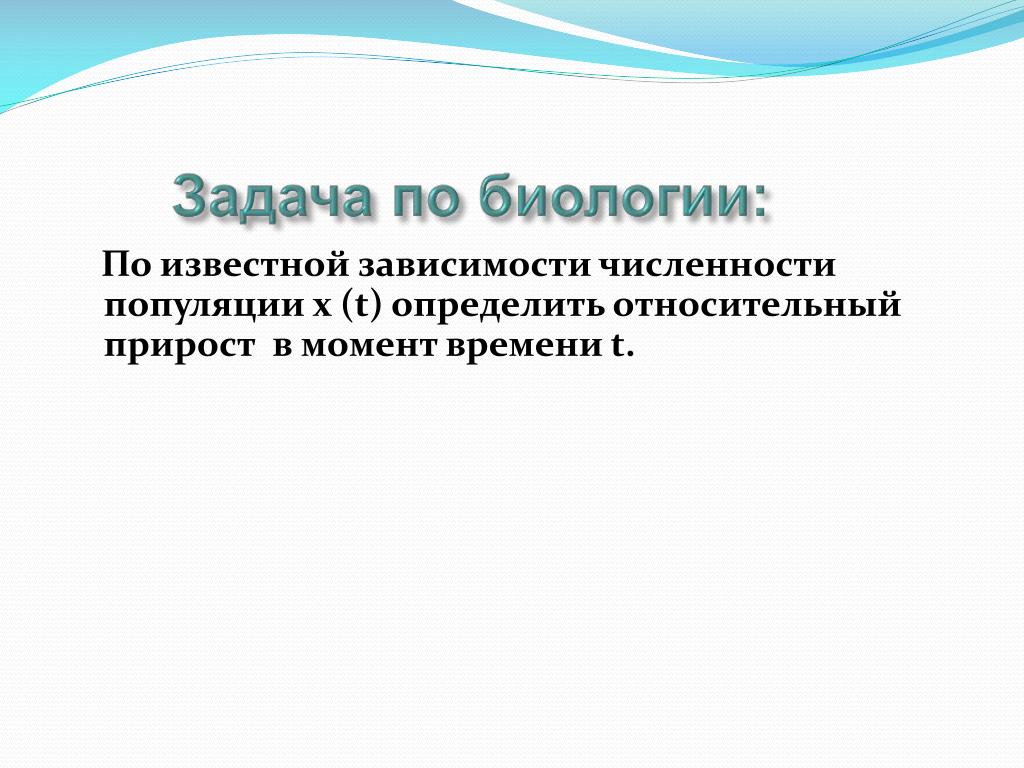 Задача по биологии:

По известной зависимости численности популяции x (t) определить относительный прирост в момент времени t.